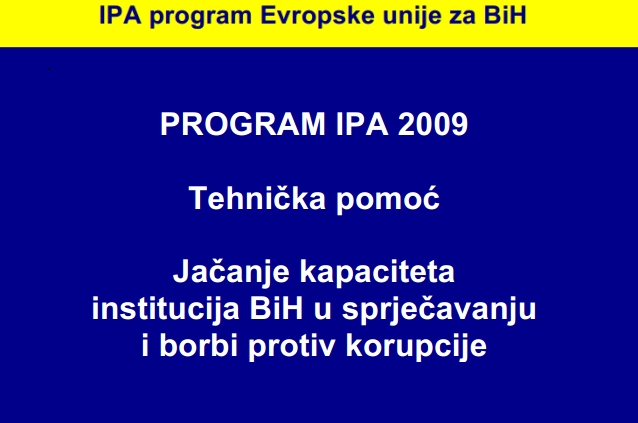 IPA program Evropske unije za BiH

PROGRAM IPA 2009

Tehnička pomoć

Jačanje kapaciteta institucija BiH u sprječavanju i borbi protiv korupcije